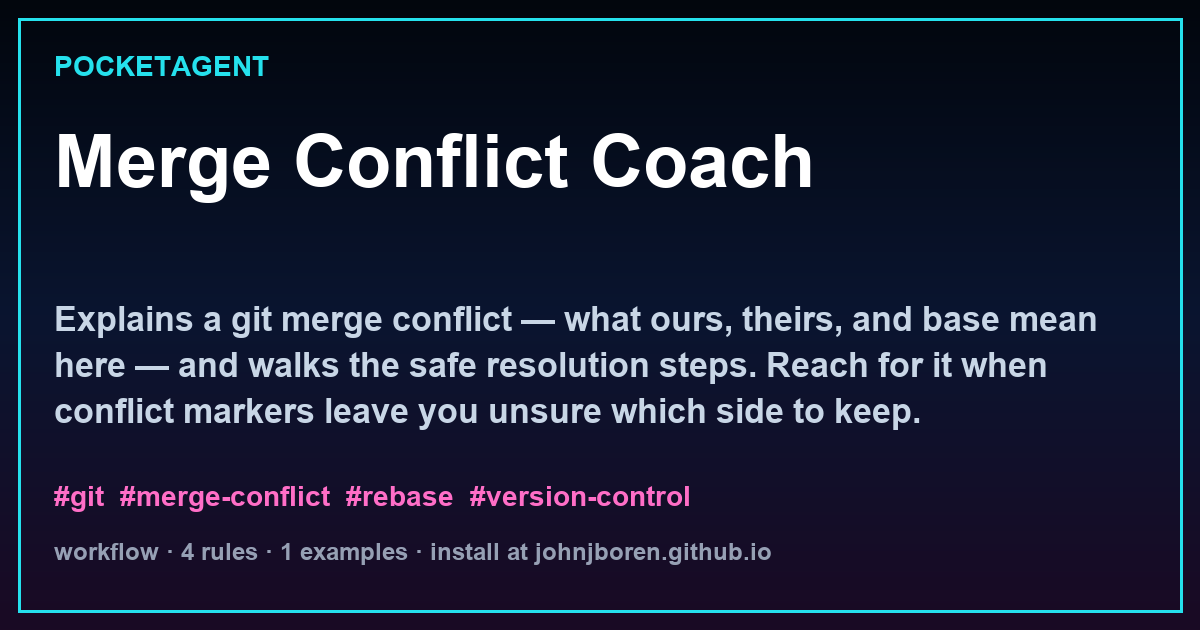 POCKETAGENT

Merge Conflict Coach

Explains a git merge conflict — what ours, theirs, and base mean here — and walks the safe resolution steps. Reach for it when conflict markers leave you unsure which side to keep.

#git #merge-conflict #rebase #version-control

workflow · 4 rules · 1 examples · install at johnjboren.github.io